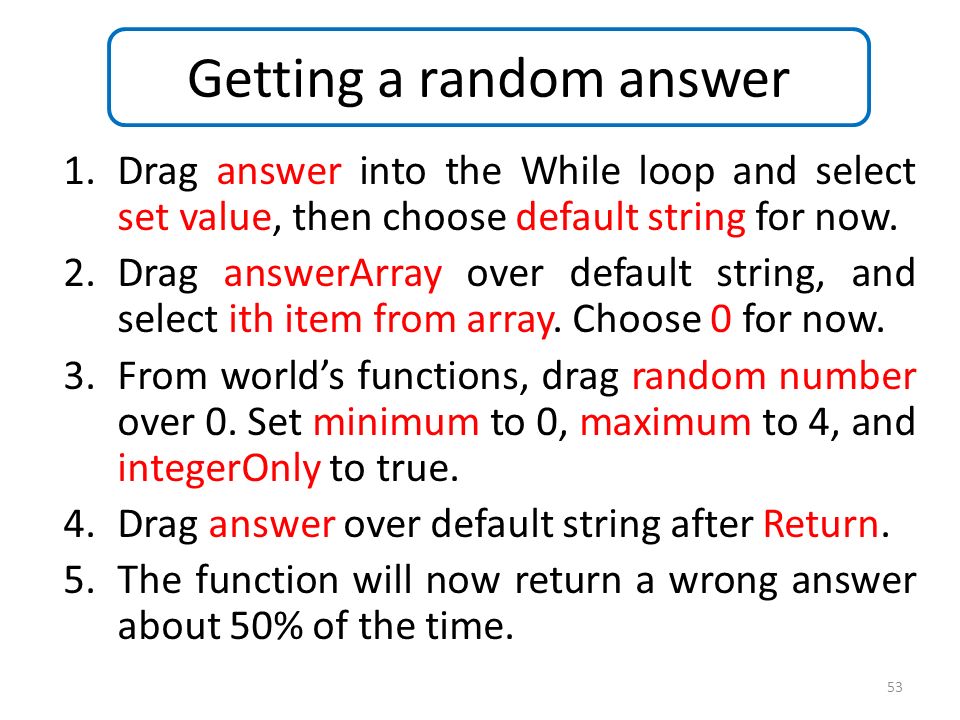 Getting a random answer

1. Drag answer into the While loop and select set value, then choose default string for now.
2. Drag answerArray over default string, and select ith item from array. Choose 0 for now.
3. From world's functions, drag random number over 0. Set minimum to 0, maximum to 4, and integerOnly to true.
4. Drag answer over default string after Return.
5. The function will now return a wrong answer about 50% of the time.

53